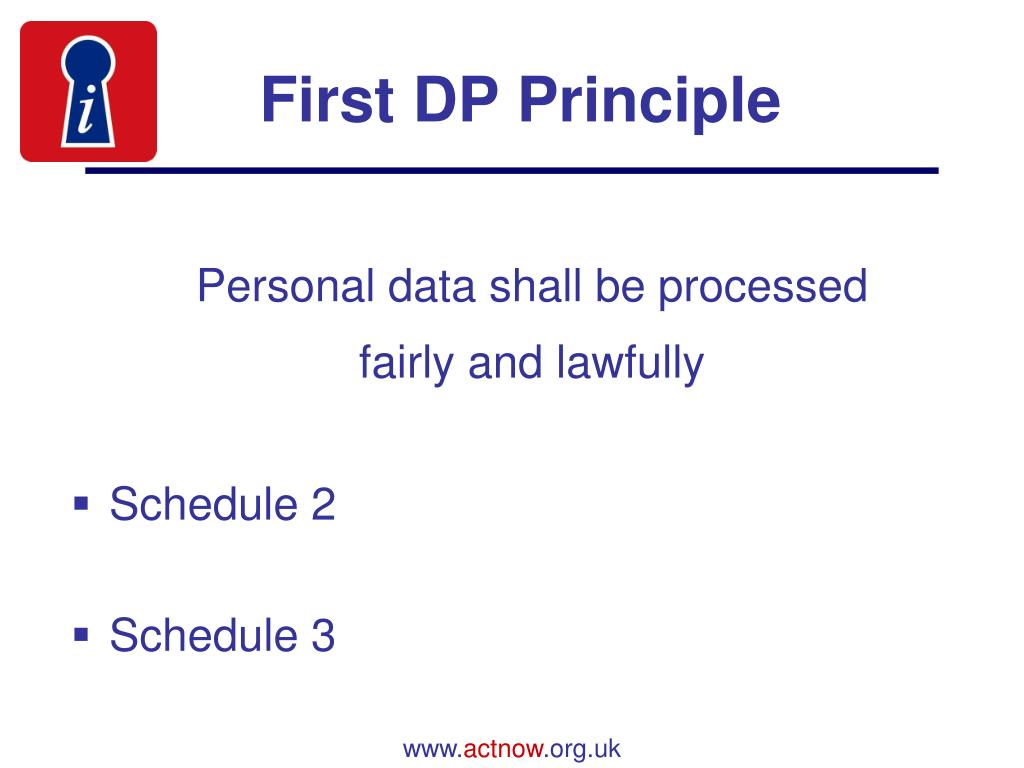 i

First DP Principle

Personal data shall be processed fairly and lawfully

▪ Schedule 2

▪ Schedule 3

www.actnow.org.uk